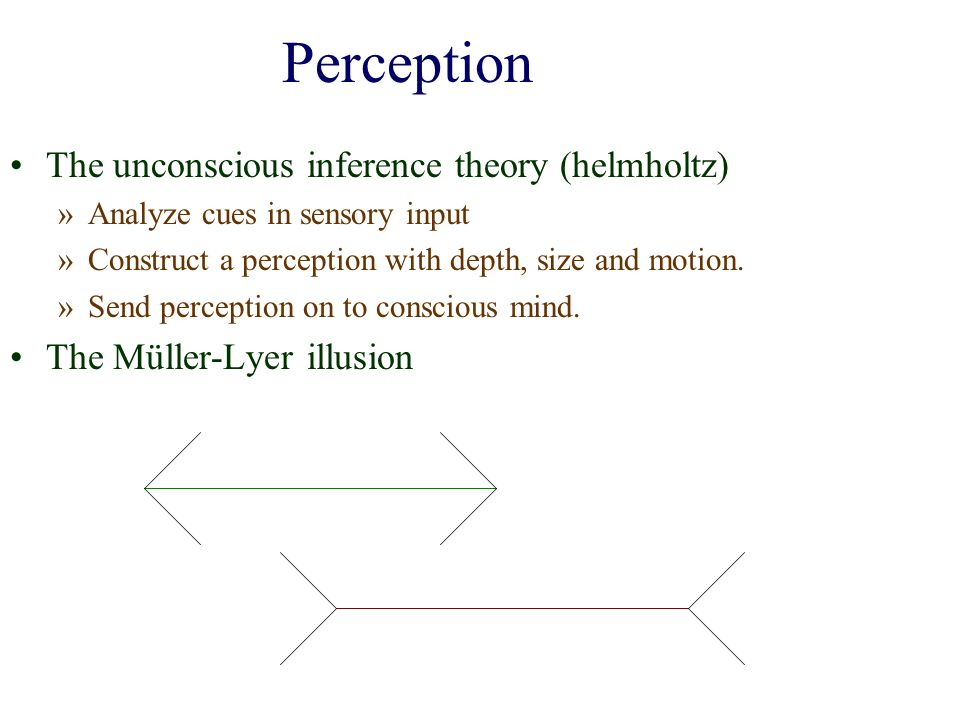 Perception

• The unconscious inference theory (helmholtz)
  » Analyze cues in sensory input
  » Construct a perception with depth, size and motion.
  » Send perception on to conscious mind.
• The Müller-Lyer illusion